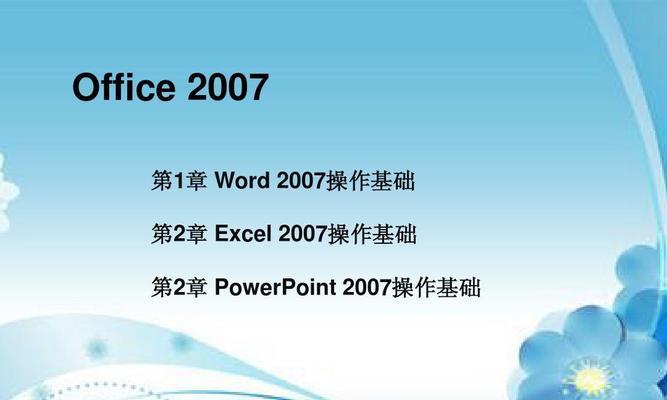 Office 2007

第1章 Word 2007操作基础

第2章 Excel 2007操作基础

第2章 PowerPoint 2007操作基础